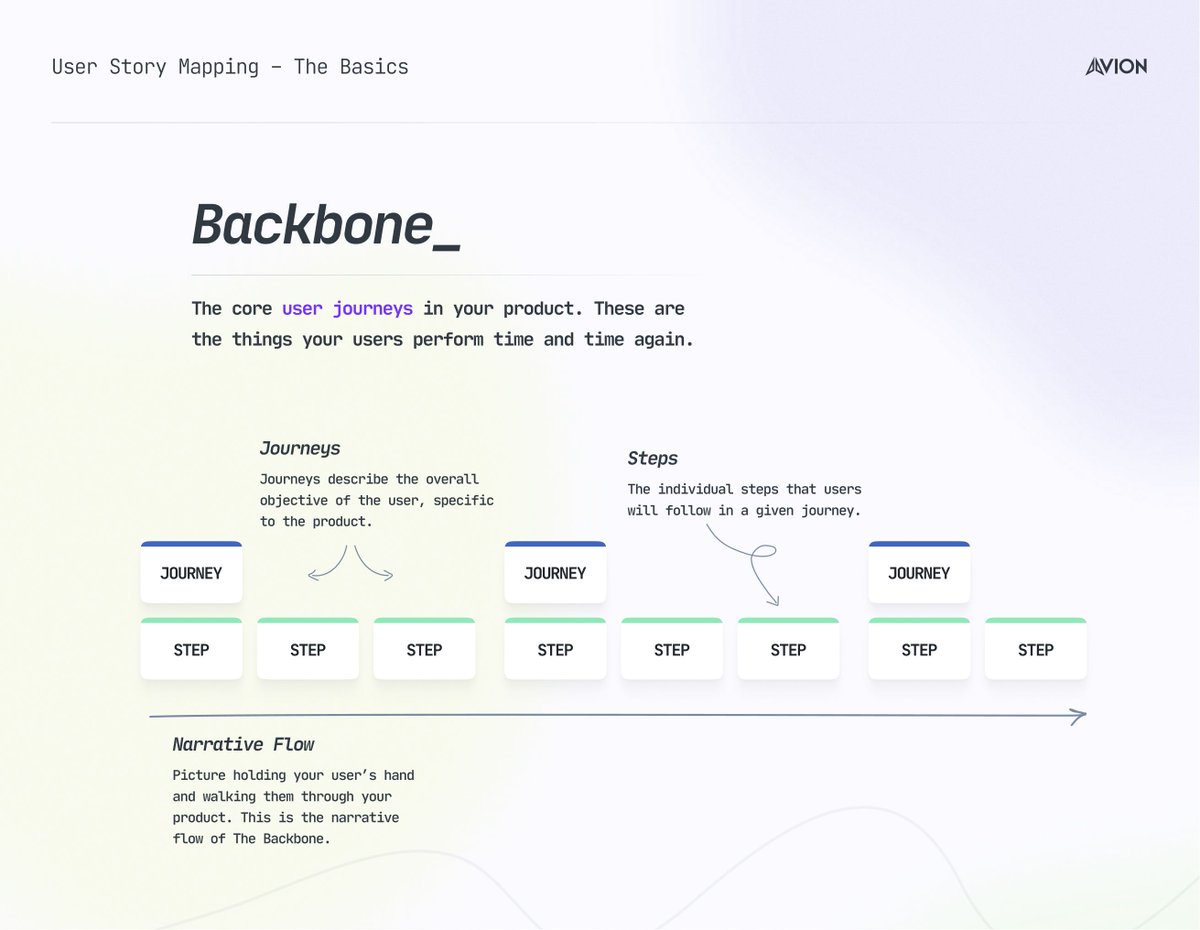 User Story Mapping – The Basics

AVION

Backbone_

The core user journeys in your product. These are the things your users perform time and time again.

Journeys

Journeys describe the overall objective of the user, specific to the product.

Steps

The individual steps that users will follow in a given journey.

JOURNEY

JOURNEY

JOURNEY

STEP

STEP

STEP

STEP

STEP

STEP

STEP

STEP

Narrative Flow

Picture holding your user's hand and walking them through your product. This is the narrative flow of The Backbone.